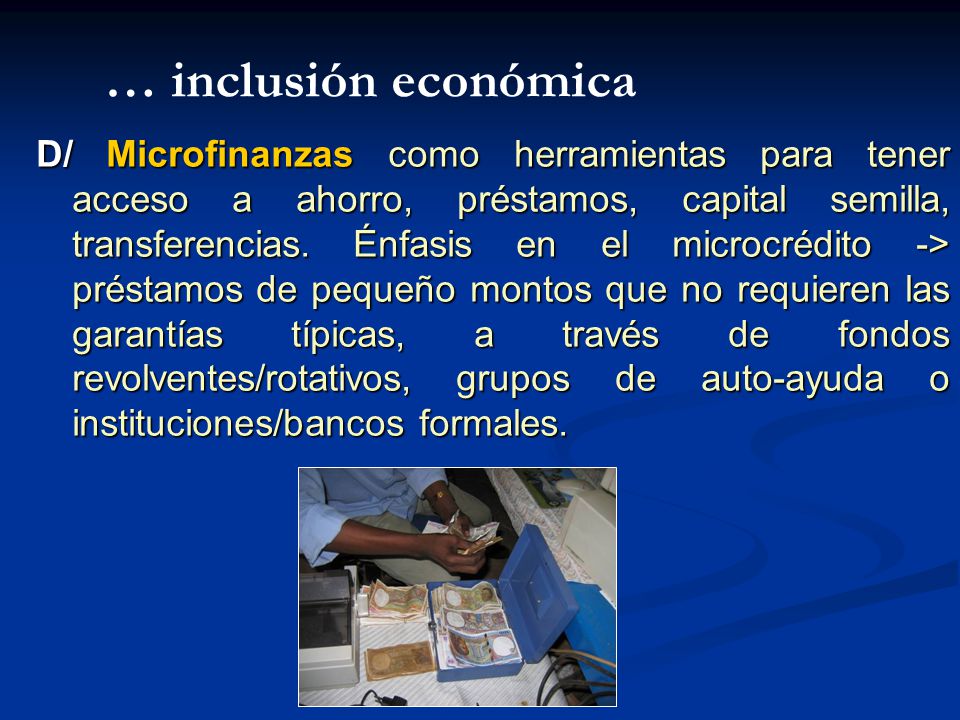 … inclusión económica

D/ Microfinanzas como herramientas para tener acceso a ahorro, préstamos, capital semilla, transferencias. Énfasis en el microcrédito -> préstamos de pequeño montos que no requieren las garantías típicas, a través de fondos revolventes/rotativos, grupos de auto-ayuda o instituciones/bancos formales.